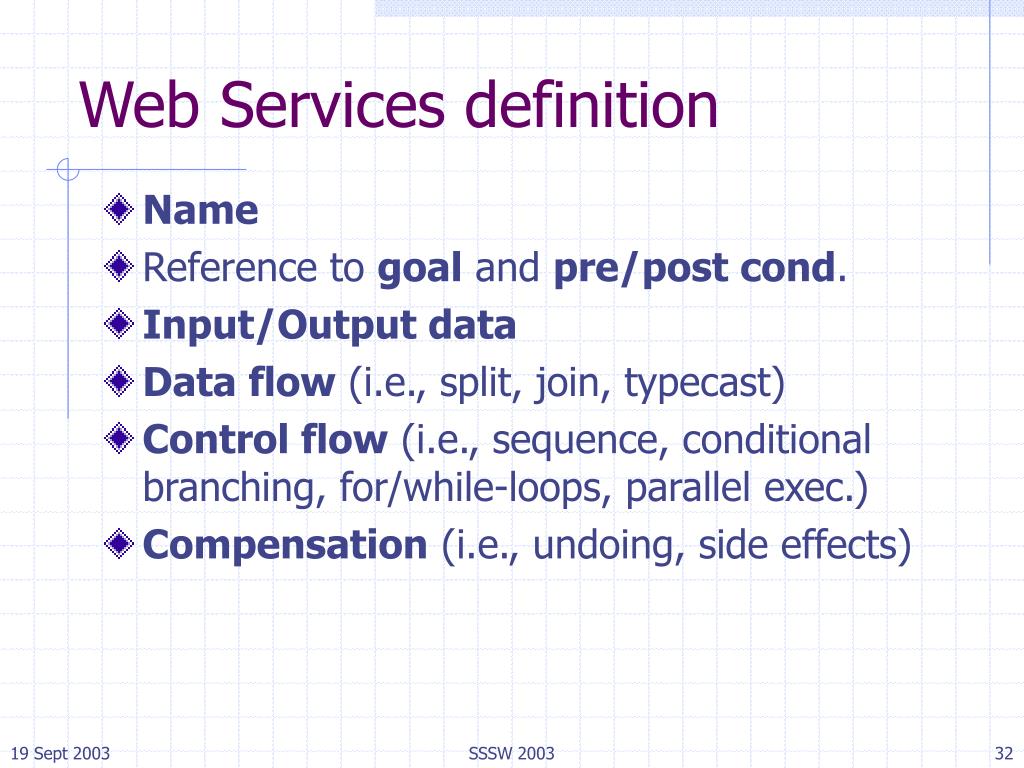 Web Services definition

Name
Reference to goal and pre/post cond.
Input/Output data
Data flow (i.e., split, join, typecast)
Control flow (i.e., sequence, conditional branching, for/while-loops, parallel exec.)
Compensation (i.e., undoing, side effects)

19 Sept 2003
SSSW 2003
32